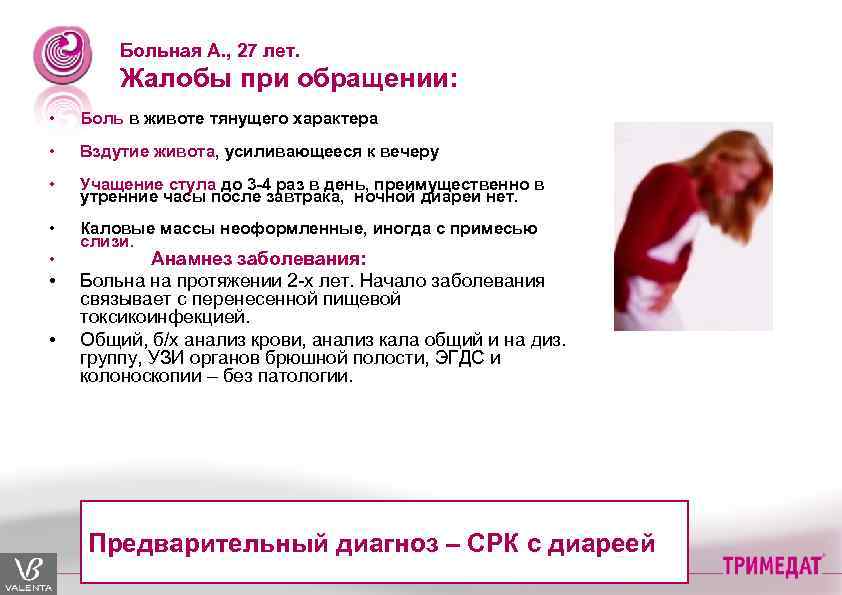 Больная А., 27 лет.
Жалобы при обращении:

• Боль в животе тянущего характера

• Вздутие живота, усиливающееся к вечеру

• Учащение стула до 3-4 раз в день, преимущественно в утренние часы после завтрака, ночной диареи нет.

• Каловые массы неоформленные, иногда с примесью слизи.

• Анамнез заболевания:

• Больна на протяжении 2-х лет. Начало заболевания связывает с перенесенной пищевой токсикоинфекцией.

• Общий, б/х анализ крови, анализ кала общий и на диз. группу, УЗИ органов брюшной полости, ЭГДС и колоноскопии – без патологии.

Предварительный диагноз – СРК с диареей

VALENTA

ТРИМЕДАТ